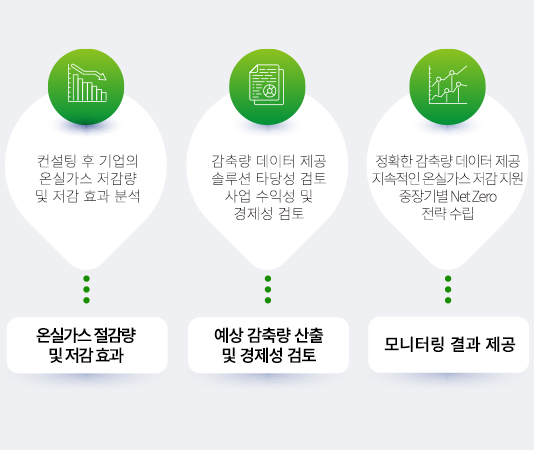 컨설팅 후 기업의
온실가스 저감량
및 저감 효과 분석

온실가스 절감량
및 저감 효과

감축량 데이터 제공
솔루션 타당성 검토
사업 수익성 및
경제성 검토

예상 감축량 산출
및 경제성 검토

정확한 감축량 데이터 제공
지속적인 온실가스 저감 지원
중장기별 Net Zero
전략 수립

모니터링 결과 제공